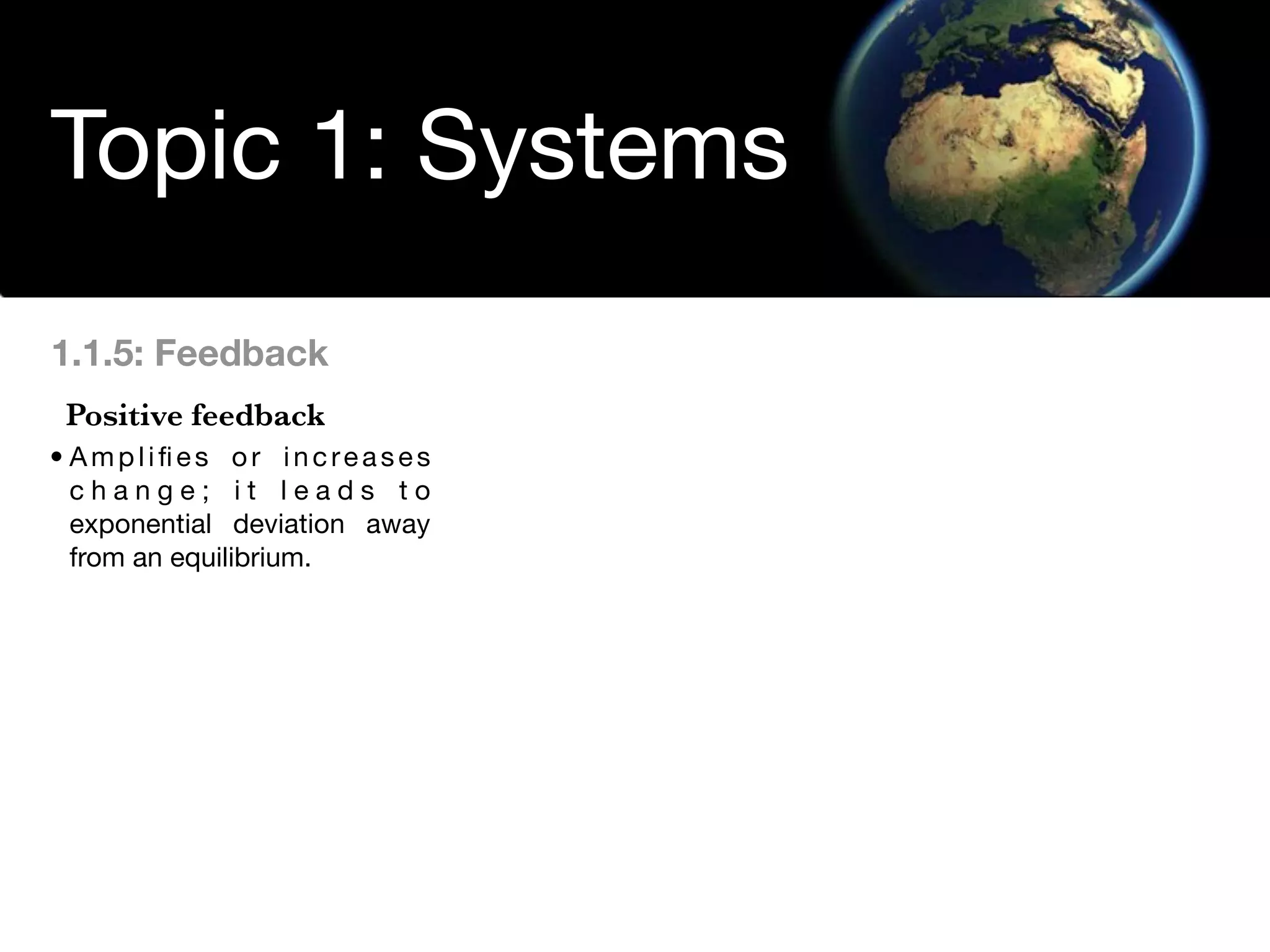 Topic 1: Systems

1.1.5: Feedback

Positive feedback

• Amplifies or increases change; it leads to exponential deviation away from an equilibrium.